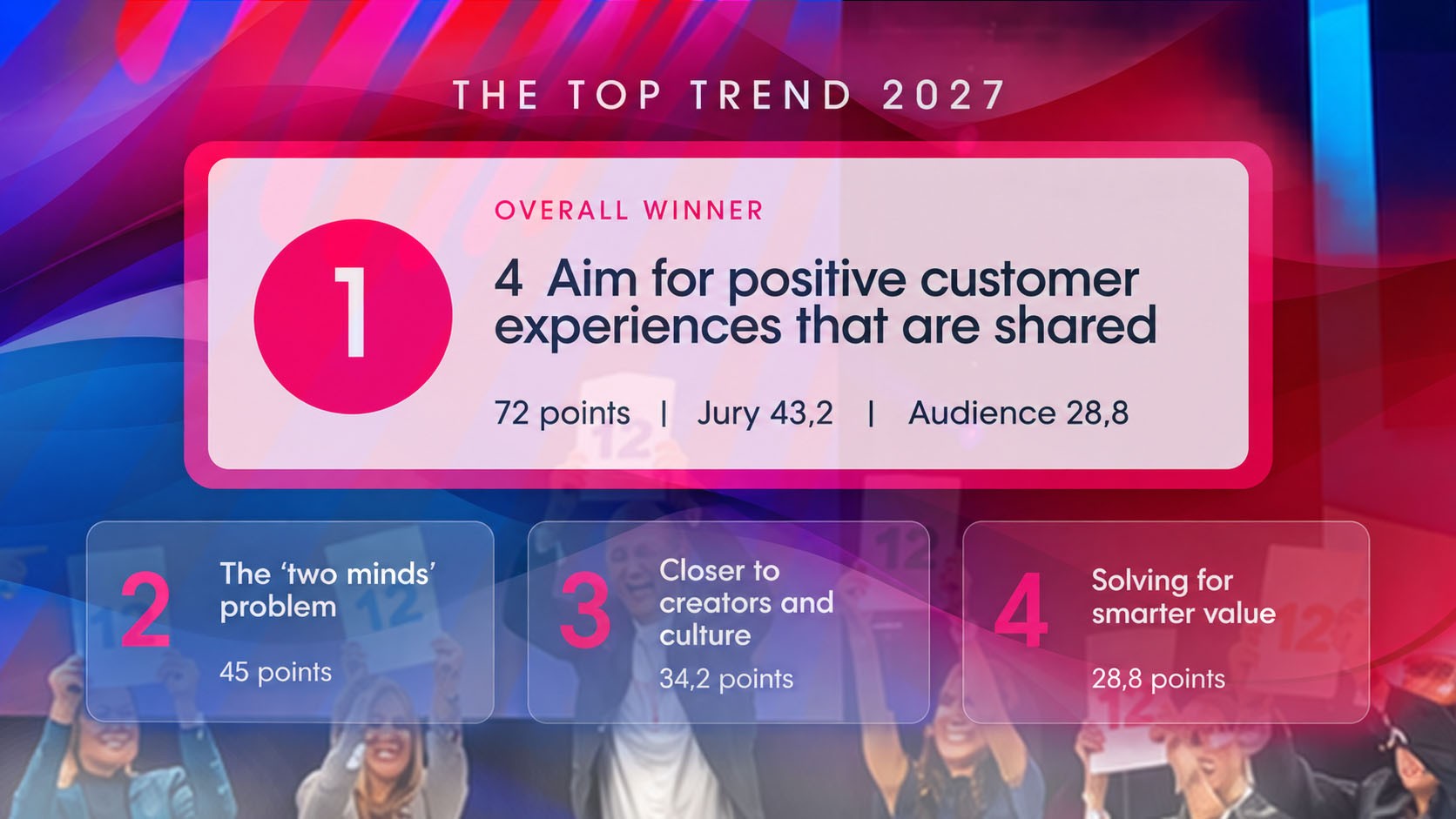 THE TOP TREND 2027

OVERALL WINNER

1

4 Aim for positive customer experiences that are shared

72 points | Jury 43,2 | Audience 28,8

2 The ‘two minds’ problem

45 points

3 Closer to creators and culture

34,2 points

4 Solving for smarter value

28,8 points